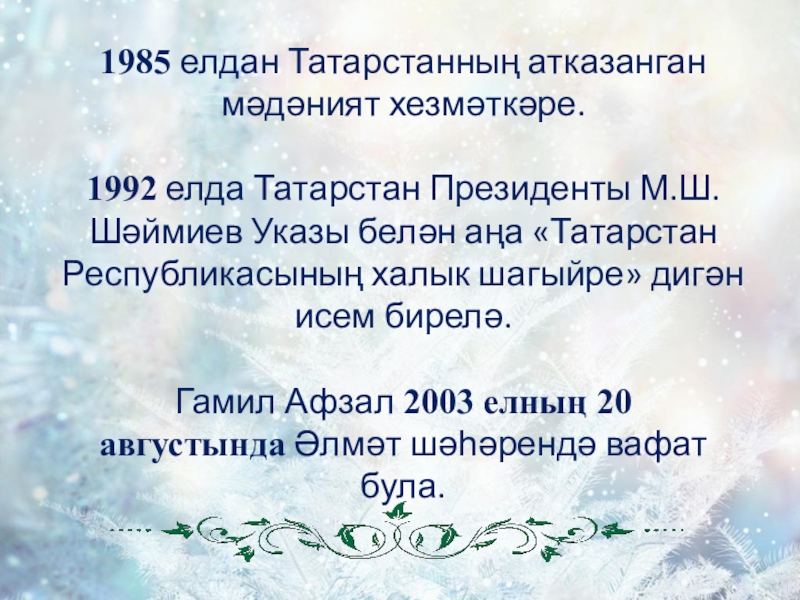 1985 елдан Татарстанның атказанган мәдәният хезмәткәре.

1992 елда Татарстан Президенты М.Ш. Шәймиев Указы белән аңа «Татарстан Республикасының халык шагыйре» дигән исем бирелә.

Гамил Афзал 2003 елның 20 августында Әлмәт шәһәрендә вафат була.